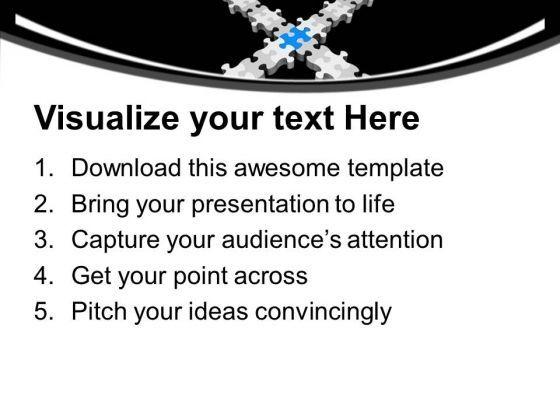 Visualize your text Here

1. Download this awesome template
2. Bring your presentation to life
3. Capture your audience’s attention
4. Get your point across
5. Pitch your ideas convincingly